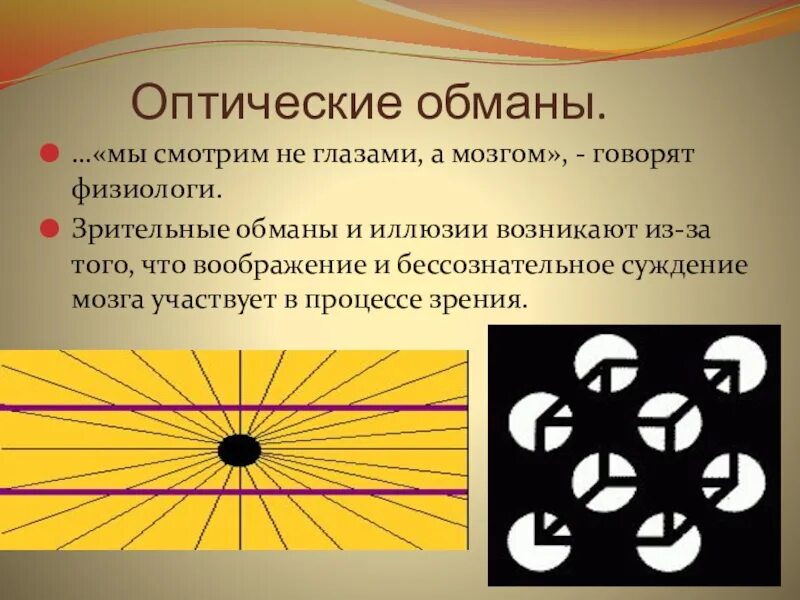 Оптические обманы.

…«мы смотрим не глазами, а мозгом», - говорят физиологи.

Зрительные обманы и иллюзии возникают из-за того, что воображение и бессознательное суждение мозга участвует в процессе зрения.